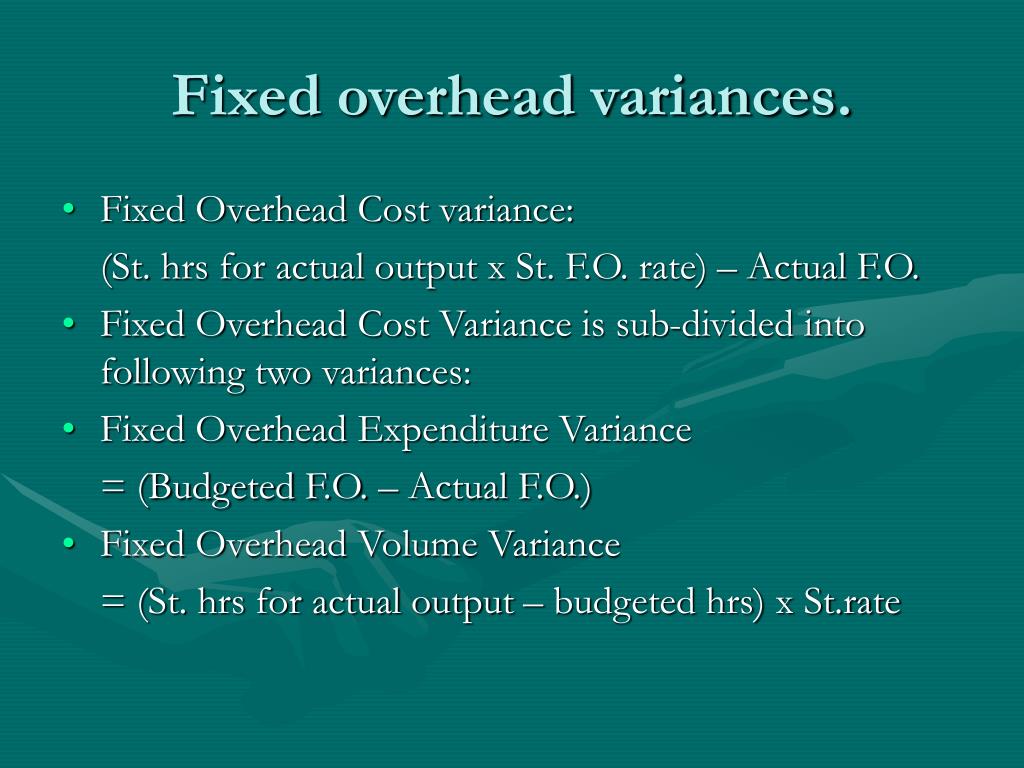 Fixed overhead variances.

• Fixed Overhead Cost variance:

(St. hrs for actual output x St. F.O. rate) – Actual F.O.

• Fixed Overhead Cost Variance is sub-divided into following two variances:

• Fixed Overhead Expenditure Variance

= (Budgeted F.O. – Actual F.O.)

• Fixed Overhead Volume Variance

= (St. hrs for actual output – budgeted hrs) x St.rate